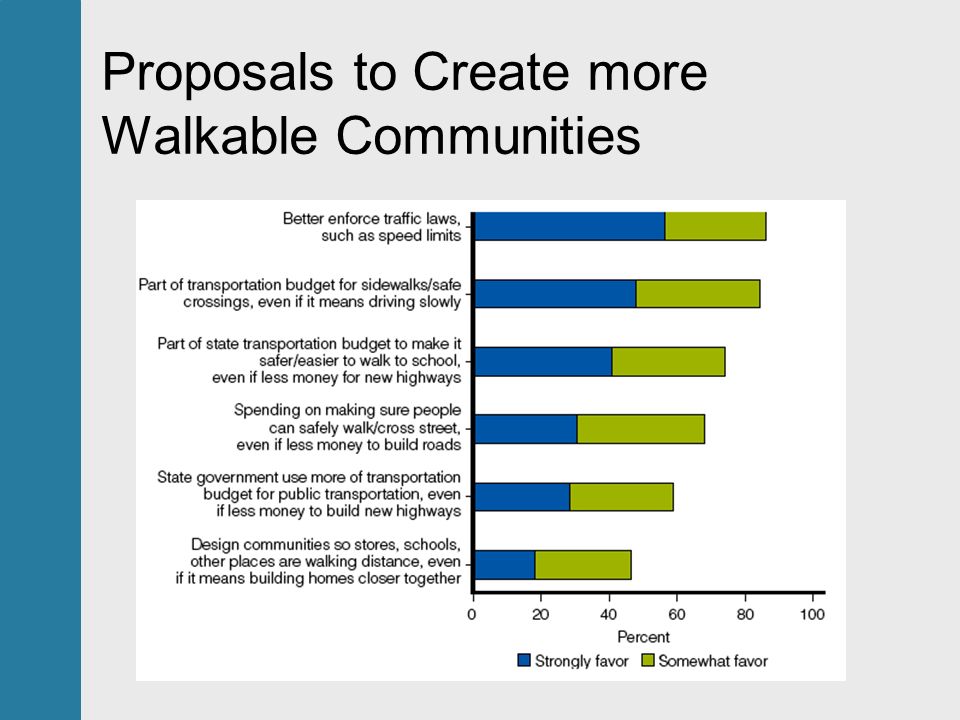 Proposals to Create more Walkable Communities

Better enforce traffic laws, such as speed limits

Part of transportation budget for sidewalks/safe crossings, even if it means driving slowly

Part of state transportation budget to make it safer/easier to walk to school, even if less money for new highways

Spending on making sure people can safely walk/cross street, even if less money to build roads

State government use more of transportation budget for public transportation, even if less money to build new highways

Design communities so stores, schools, other places are walking distance, even if it means building homes closer together

0 20 40 60 80 100

Percent

Strongly favor Somewhat favor